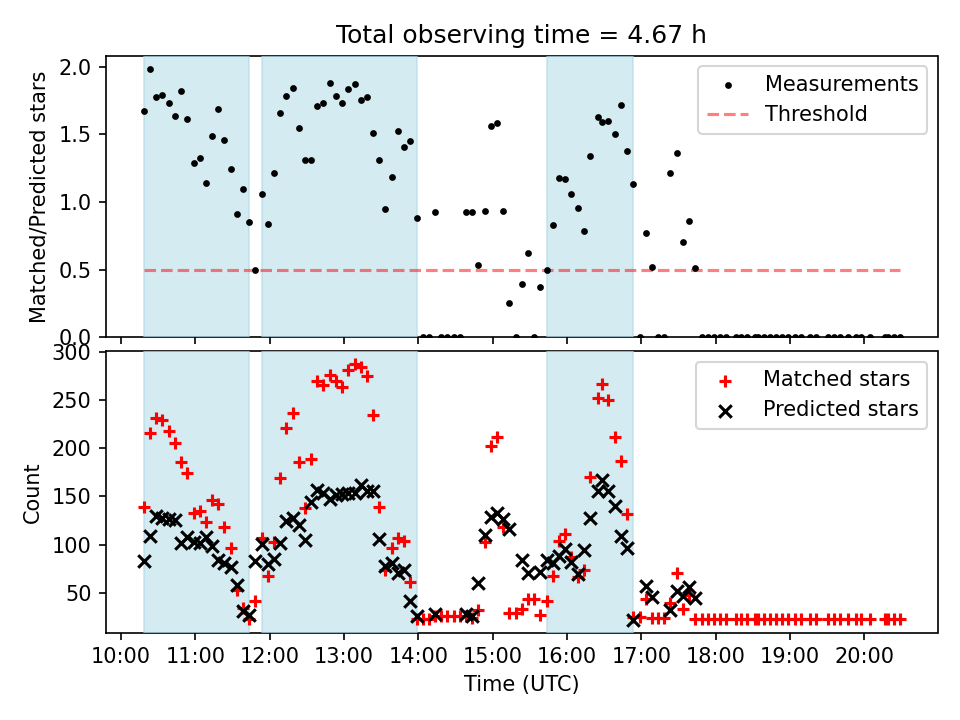 Total observing time = 4.67 h

Matched/Predicted stars

2.0
1.5
1.0
0.5
0.0

Measurements
Threshold

Count

300
250
200
150
100
50

Matched stars
Predicted stars

10:00 11:00 12:00 13:00 14:00 15:00 16:00 17:00 18:00 19:00 20:00

Time (UTC)